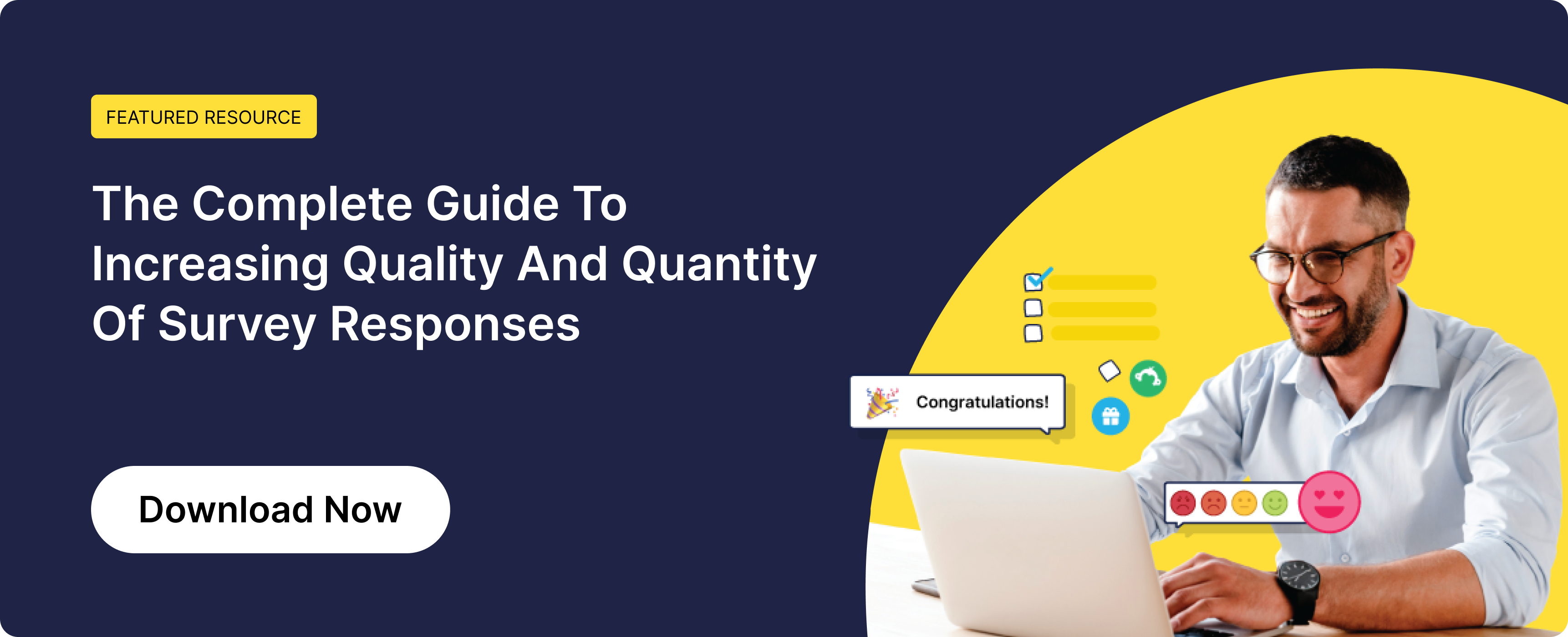 FEATURED RESOURCE

The Complete Guide To Increasing Quality And Quantity Of Survey Responses

Download Now

Congratulations!